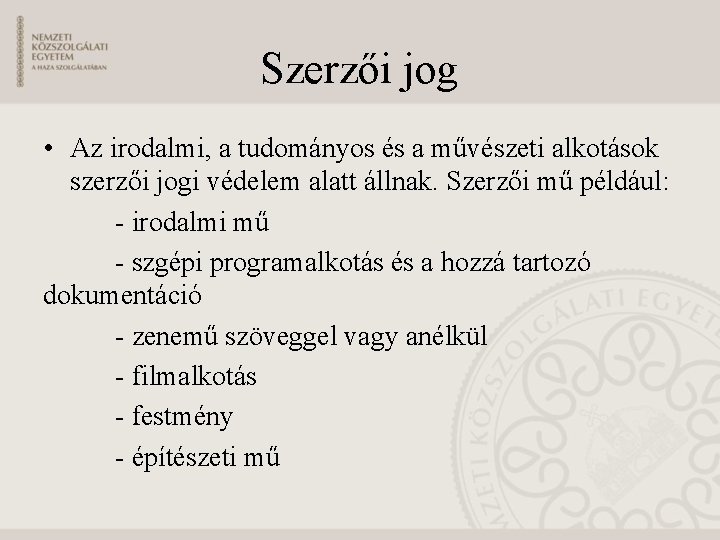 NEMZETI KÖZSZOLGÁLATI EGYETEM
A HAZA SZOLGÁLATÁBAN

Szerzői jog

• Az irodalmi, a tudományos és a művészeti alkotások szerzői jogi védelem alatt állnak. Szerzői mű például:

- irodalmi mű

- szgépi programalkotás és a hozzá tartozó dokumentáció

- zenemű szöveggel vagy anélkül

- filmalkotás

- festmény

- építészeti mű

NEMZETI KÖZSZOLGÁLATI EGYETEM